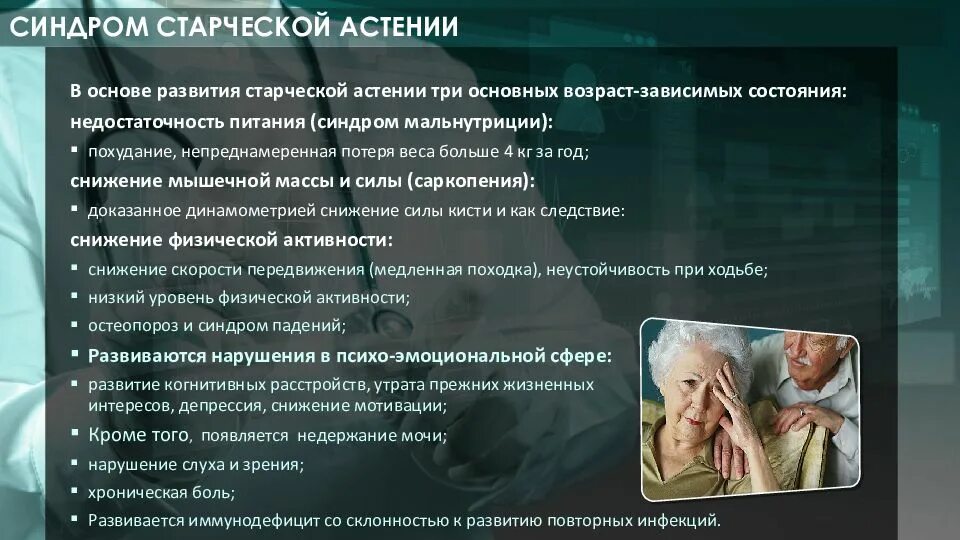 СИНДРОМ СТАРЧЕСКОЙ АСТЕНИИ

В основе развития старческой астении три основных возраст-зависимых состояния:

недостаточность питания (синдром мальнутриции):

▪ похудание, непреднамеренная потеря веса больше 4 кг за год;

снижение мышечной массы и силы (саркопения):

▪ доказанное динамометрией снижение силы кисти и как следствие:

снижение физической активности:

▪ снижение скорости передвижения (медленная походка), неустойчивость при ходьбе;

▪ низкий уровень физической активности;

▪ остеопороз и синдром падений;

▪ Развиваются нарушения в психо-эмоциональной сфере:

▪ развитие когнитивных расстройств, утрата прежних жизненных интересов, депрессия, снижение мотивации;

▪ Кроме того, появляется недержание мочи;

▪ нарушение слуха и зрения;

▪ хроническая боль;

▪ Развивается иммунодефицит со склонностью к развитию повторных инфекций.